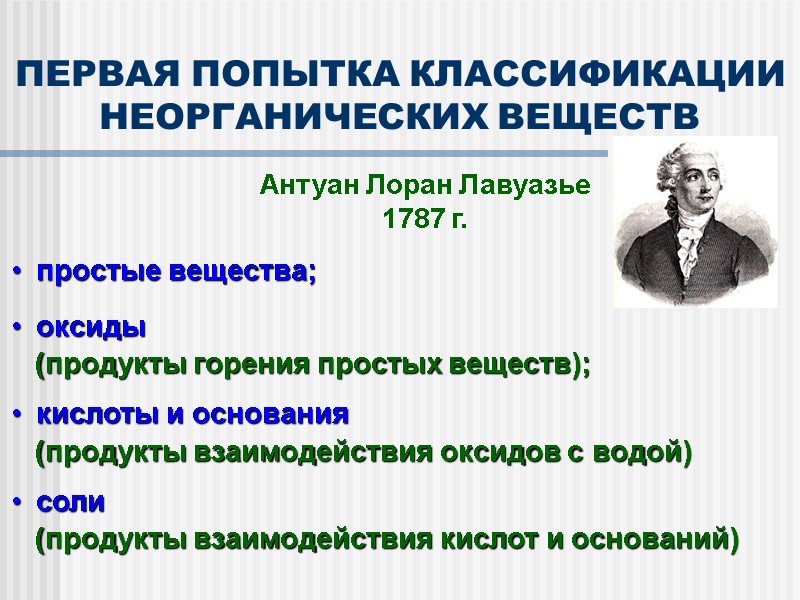 ПЕРВАЯ ПОПЫТКА КЛАССИФИКАЦИИ НЕОРГАНИЧЕСКИХ ВЕЩЕСТВ

Антуан Лоран Лавуазье
1787 г.

• простые вещества;

• оксиды
(продукты горения простых веществ);

• кислоты и основания
(продукты взаимодействия оксидов с водой)

• соли
(продукты взаимодействия кислот и оснований)